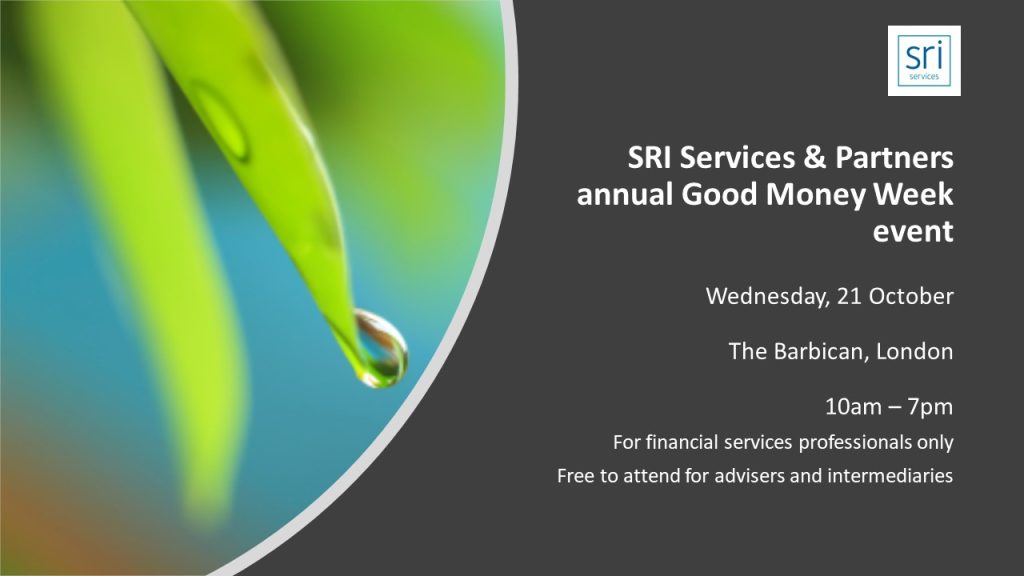 sri
services

SRI Services & Partners annual Good Money Week event

Wednesday, 21 October

The Barbican, London

10am – 7pm

For financial services professionals only

Free to attend for advisers and intermediaries